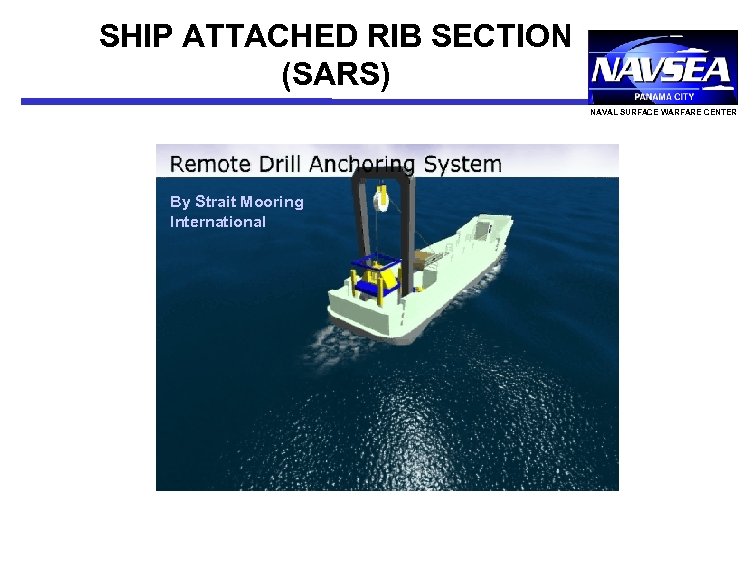 SHIP ATTACHED RIB SECTION (SARS)

NAVSEA
PANAMA CITY
NAVAL SURFACE WARFARE CENTER

Remote Drill Anchoring System

By Strait Mooring International